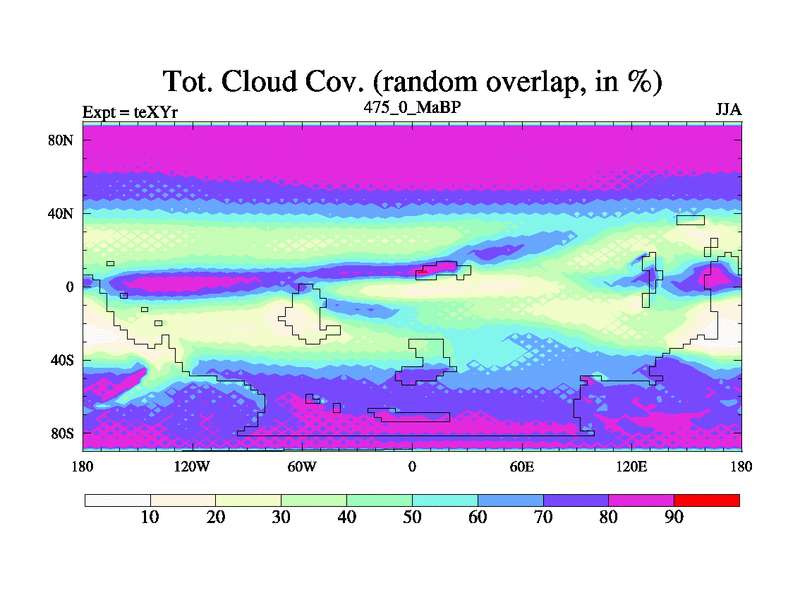 Tot. Cloud Cov. (random overlap, in %)

Expt = teXYr

475_0_MaBP

JJA

80N
40N
0
40S
80S

180
120W
60W
0
60E
120E
180

10
20
30
40
50
60
70
80
90